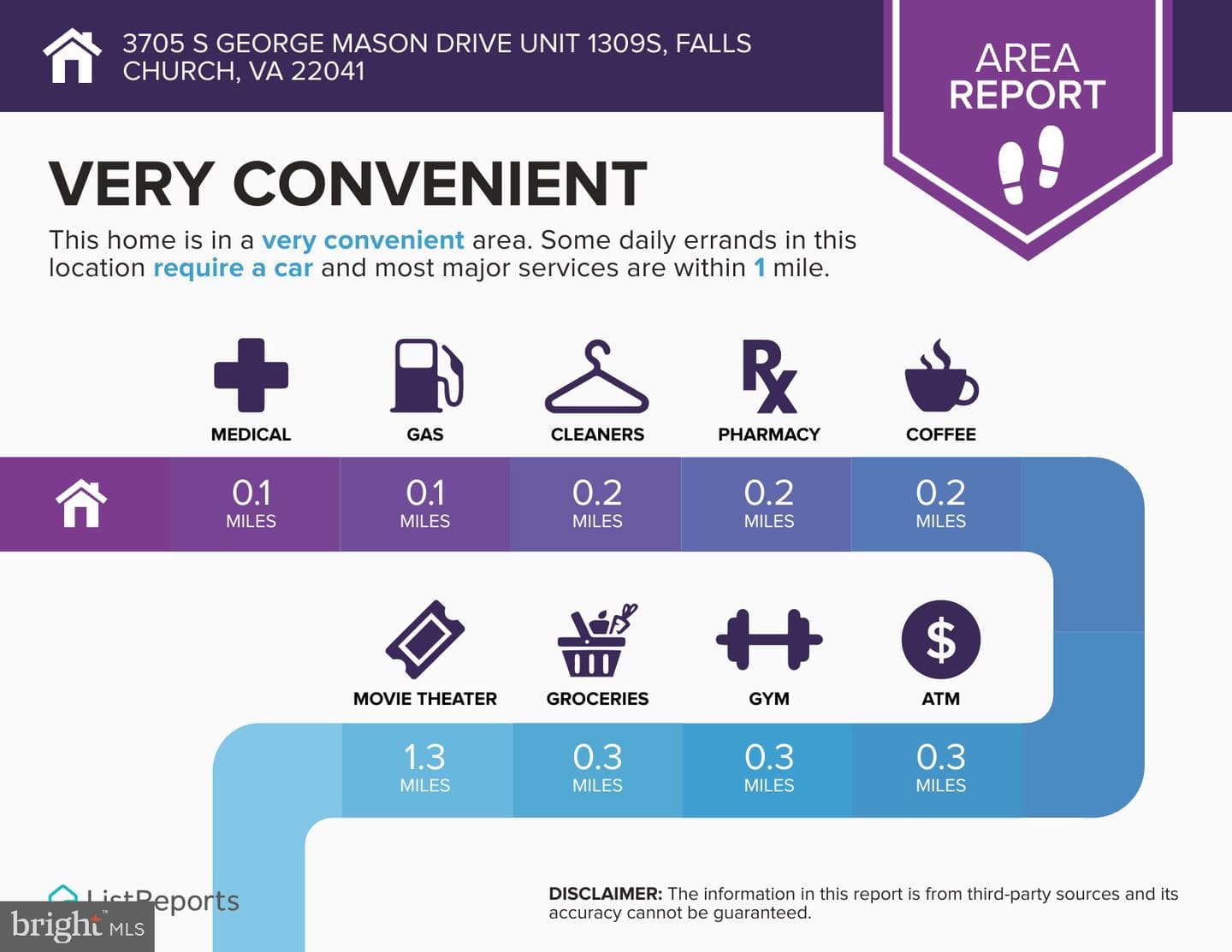 3705 S GEORGE MASON DRIVE UNIT 1309S, FALLS CHURCH, VA 22041

AREA REPORT

VERY CONVENIENT

This home is in a very convenient area. Some daily errands in this location require a car and most major services are within 1 mile.

MEDICAL
0.1 MILES

GAS
0.1 MILES

CLEANERS
0.2 MILES

PHARMACY
0.2 MILES

COFFEE
0.2 MILES

MOVIE THEATER
1.3 MILES

GROCERIES
0.3 MILES

GYM
0.3 MILES

ATM
0.3 MILES

ListReports

bright MLS

DISCLAIMER: The information in this report is from third-party sources and its accuracy cannot be guaranteed.